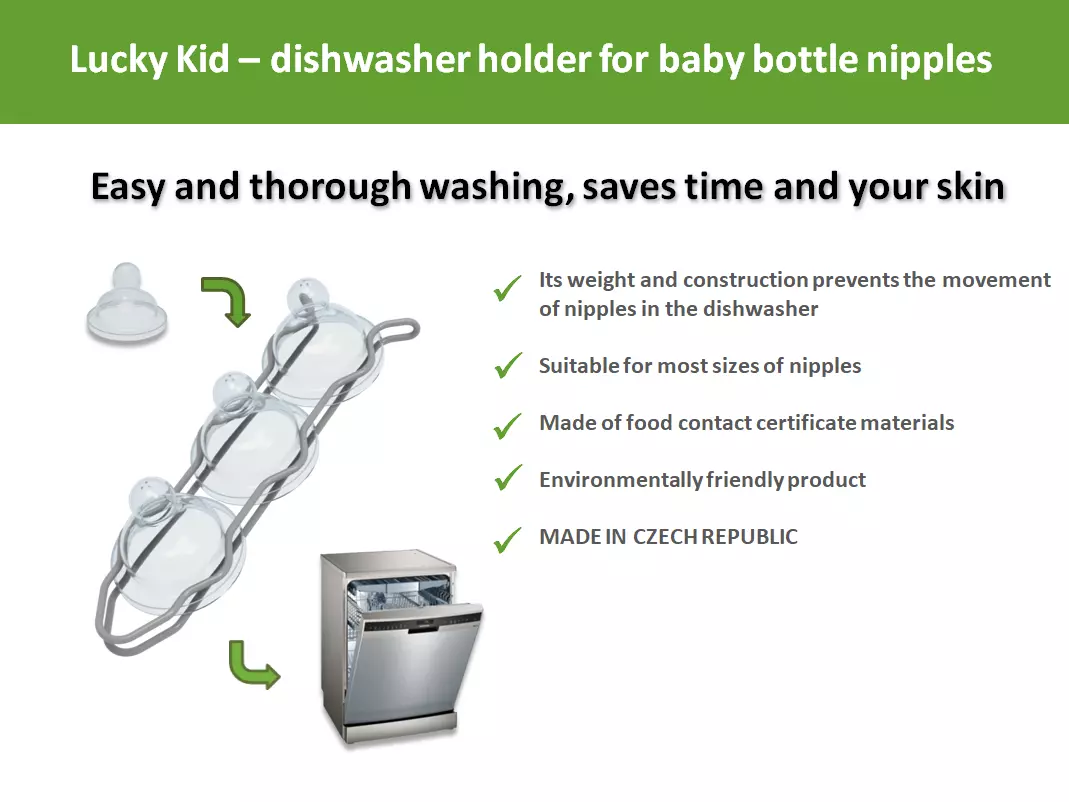 Lucky Kid – dishwasher holder for baby bottle nipples

Easy and thorough washing, saves time and your skin

✓ Its weight and construction prevents the movement of nipples in the dishwasher

✓ Suitable for most sizes of nipples

✓ Made of food contact certificate materials

✓ Environmentally friendly product

✓ MADE IN CZECH REPUBLIC